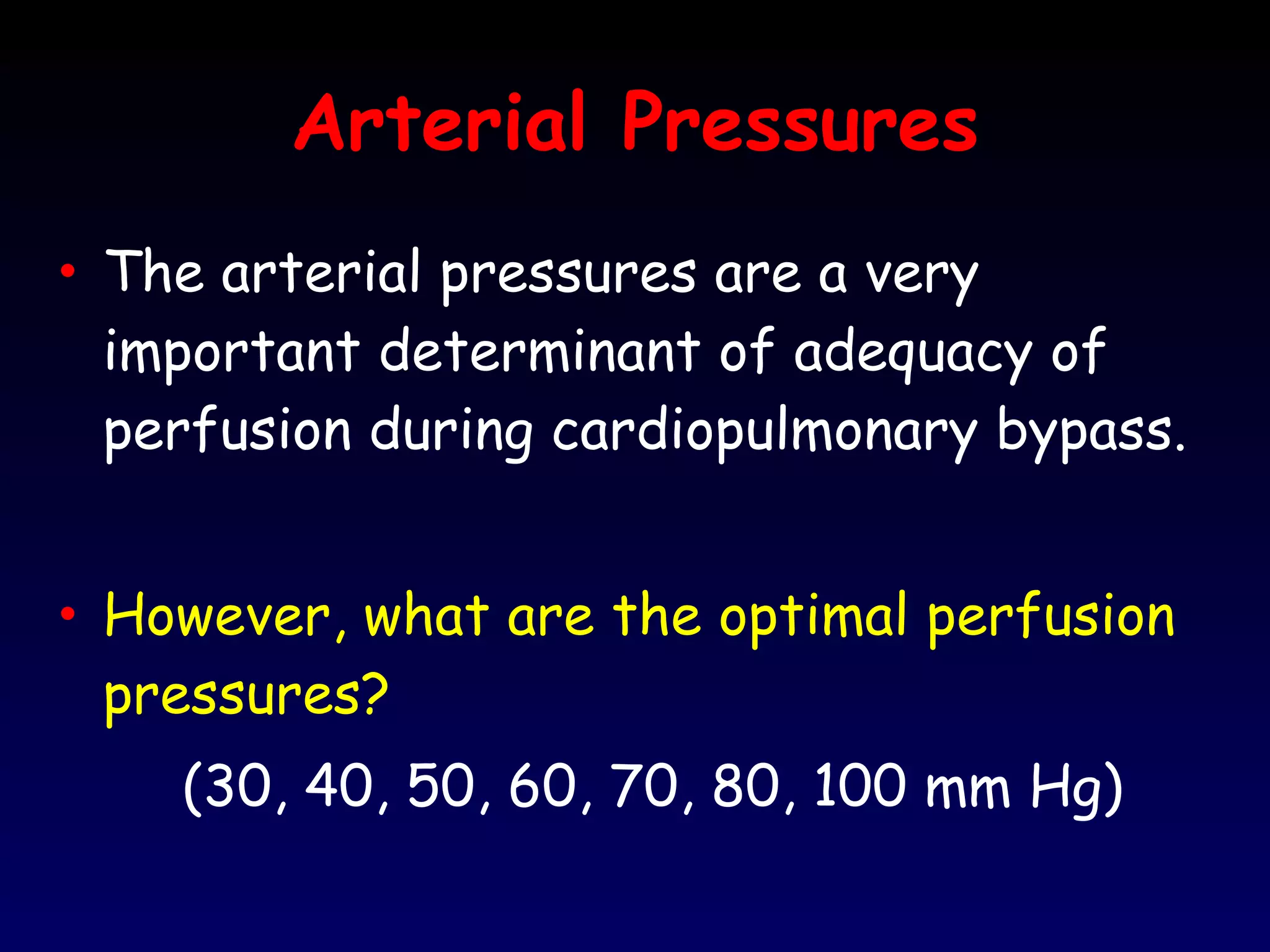 Arterial Pressures

• The arterial pressures are a very important determinant of adequacy of perfusion during cardiopulmonary bypass.

• However, what are the optimal perfusion pressures?

(30, 40, 50, 60, 70, 80, 100 mm Hg)